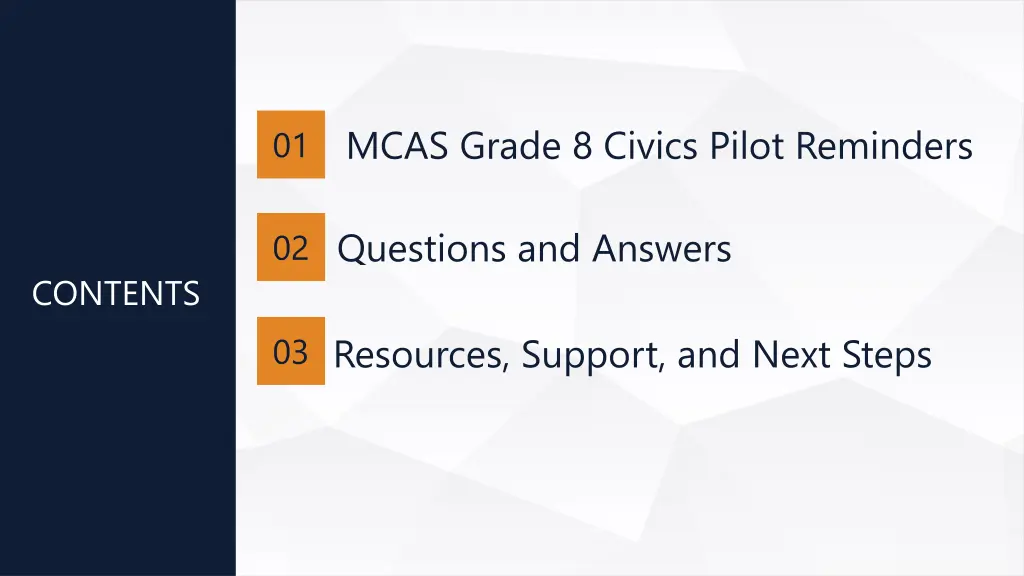 CONTENTS

01 MCAS Grade 8 Civics Pilot Reminders

02 Questions and Answers

03 Resources, Support, and Next Steps